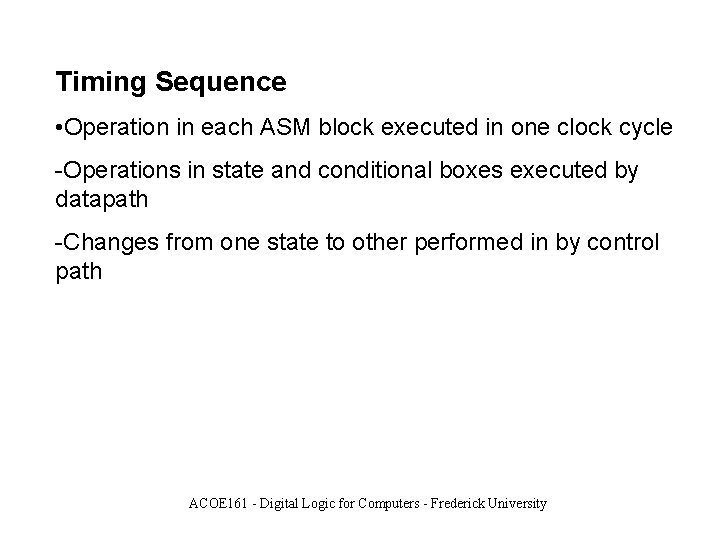 Timing Sequence

•Operation in each ASM block executed in one clock cycle

-Operations in state and conditional boxes executed by datapath

-Changes from one state to other performed in by control path

ACOE161 - Digital Logic for Computers - Frederick University